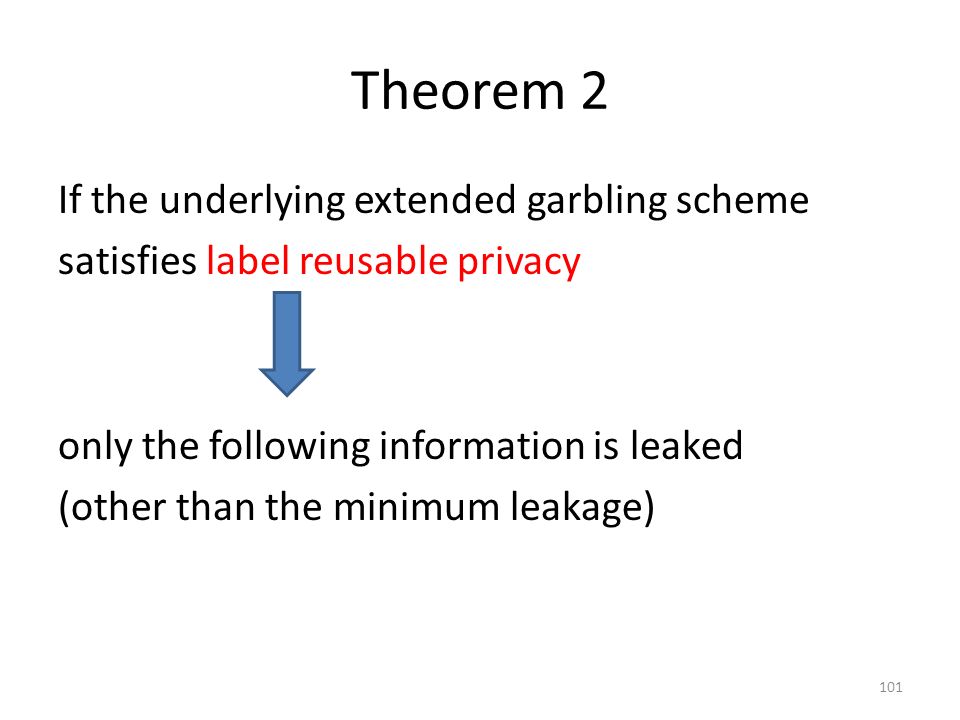 Theorem 2

If the underlying extended garbling scheme satisfies label reusable privacy

only the following information is leaked (other than the minimum leakage)

101